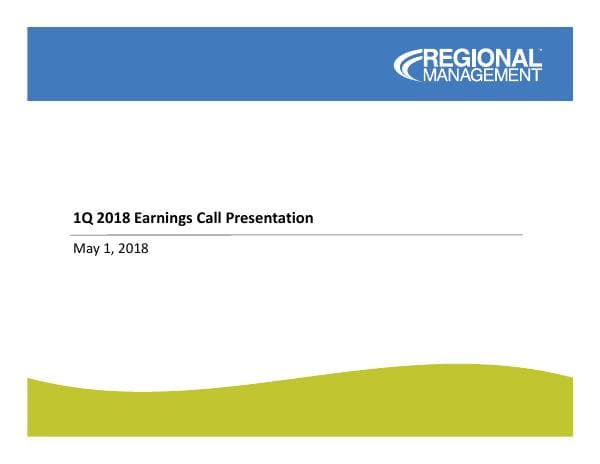 REGIONAL
MANAGEMENT

1Q 2018 Earnings Call Presentation

May 1, 2018